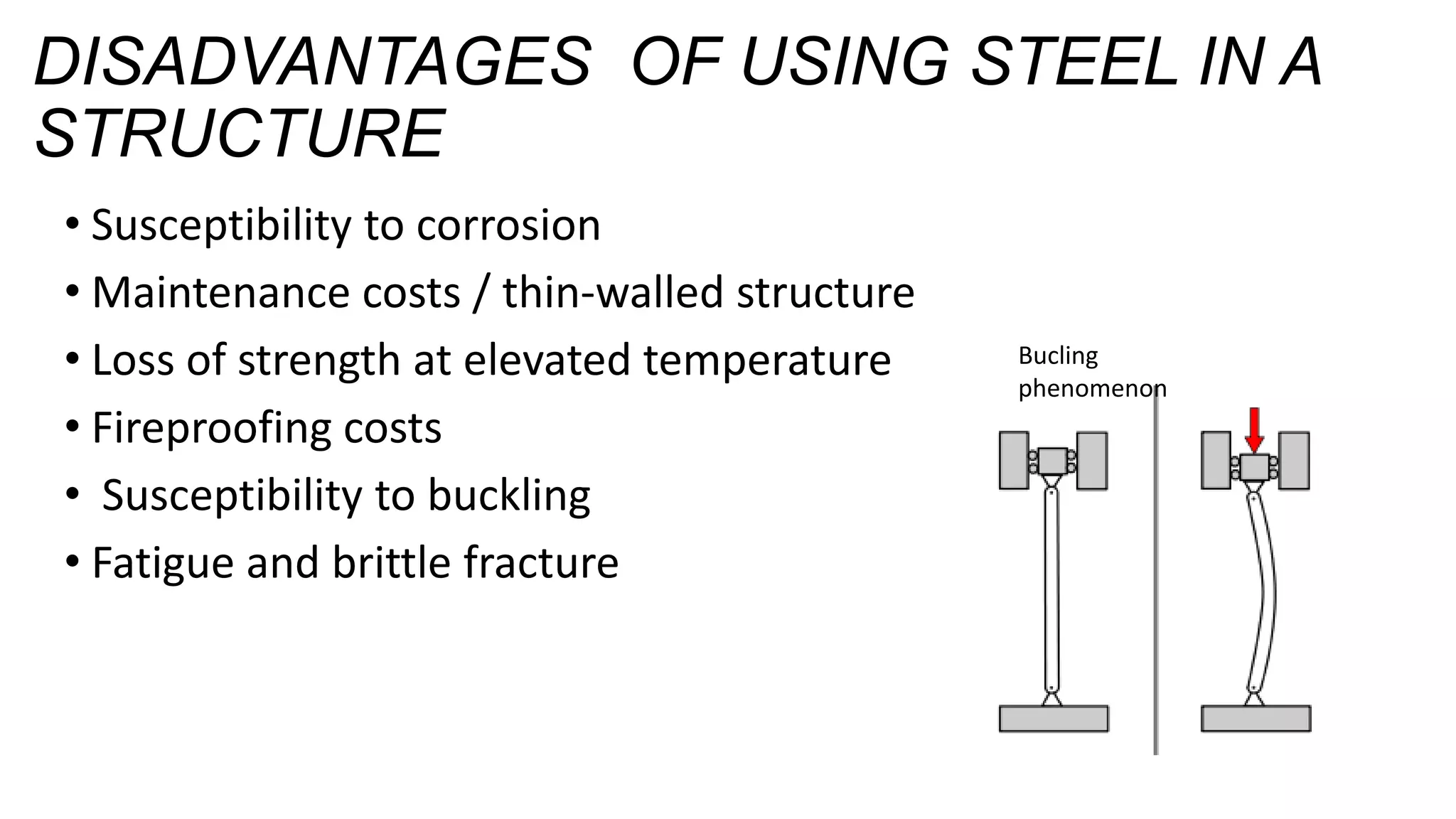 DISADVANTAGES OF USING STEEL IN A STRUCTURE

• Susceptibility to corrosion
• Maintenance costs / thin-walled structure
• Loss of strength at elevated temperature
• Fireproofing costs
• Susceptibility to buckling
• Fatigue and brittle fracture

Bucling phenomenon